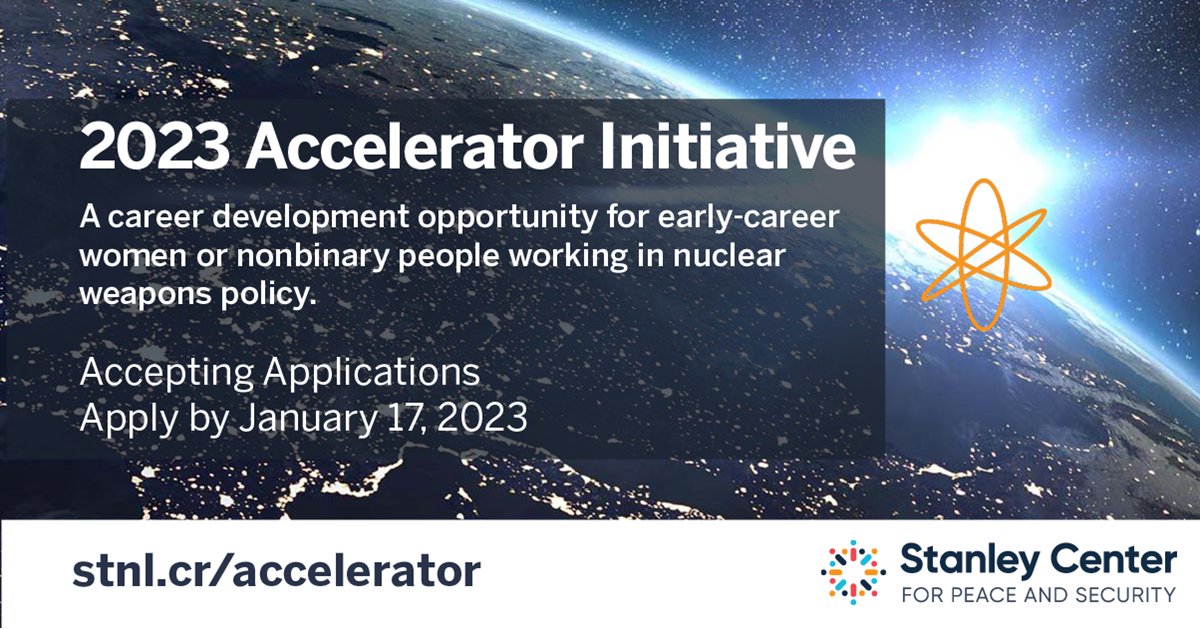 2023 Accelerator Initiative

A career development opportunity for early-career women or nonbinary people working in nuclear weapons policy.

Accepting Applications
Apply by January 17, 2023

stnl.cr/accelerator

Stanley Center
FOR PEACE AND SECURITY